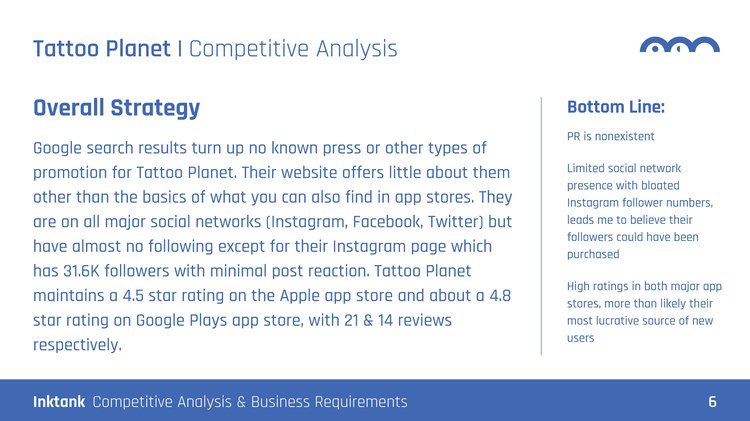 Tattoo Planet | Competitive Analysis

Overall Strategy

Google search results turn up no known press or other types of promotion for Tattoo Planet. Their website offers little about them other than the basics of what you can also find in app stores. They are on all major social networks (Instagram, Facebook, Twitter) but have almost no following except for their Instagram page which has 31.6K followers with minimal post reaction. Tattoo Planet maintains a 4.5 star rating on the Apple app store and about a 4.8 star rating on Google Plays app store, with 21 & 14 reviews respectively.

Bottom Line:

PR is nonexistent

Limited social network presence with bloated Instagram follower numbers, leads me to believe their followers could have been purchased

High ratings in both major app stores, more than likely their most lucrative source of new users

Inktank Competitive Analysis & Business Requirements

6